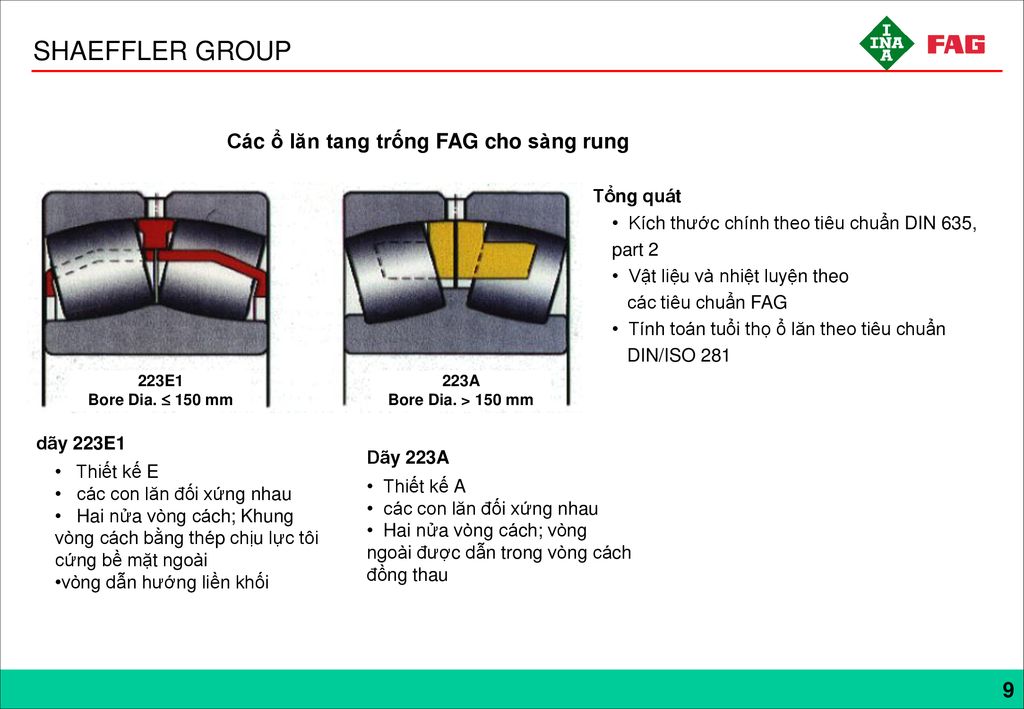 SHAEFFLER GROUP

INA FAG

Các ổ lăn tang trống FAG cho sàng rung

223E1
Bore Dia. ≤ 150 mm

223A
Bore Dia. > 150 mm

Tổng quát
• Kích thước chính theo tiêu chuẩn DIN 635, part 2
• Vật liệu và nhiệt luyện theo các tiêu chuẩn FAG
• Tính toán tuổi thọ ổ lăn theo tiêu chuẩn DIN/ISO 281

dãy 223E1
• Thiết kế E
• các con lăn đối xứng nhau
• Hai nửa vòng cách; Khung vòng cách bằng thép chịu lực tôi cứng bề mặt ngoài
•vòng dẫn hướng liền khối

Dãy 223A
• Thiết kế A
• các con lăn đối xứng nhau
• Hai nửa vòng cách; vòng ngoài được dẫn trong vòng cách đồng thau

9